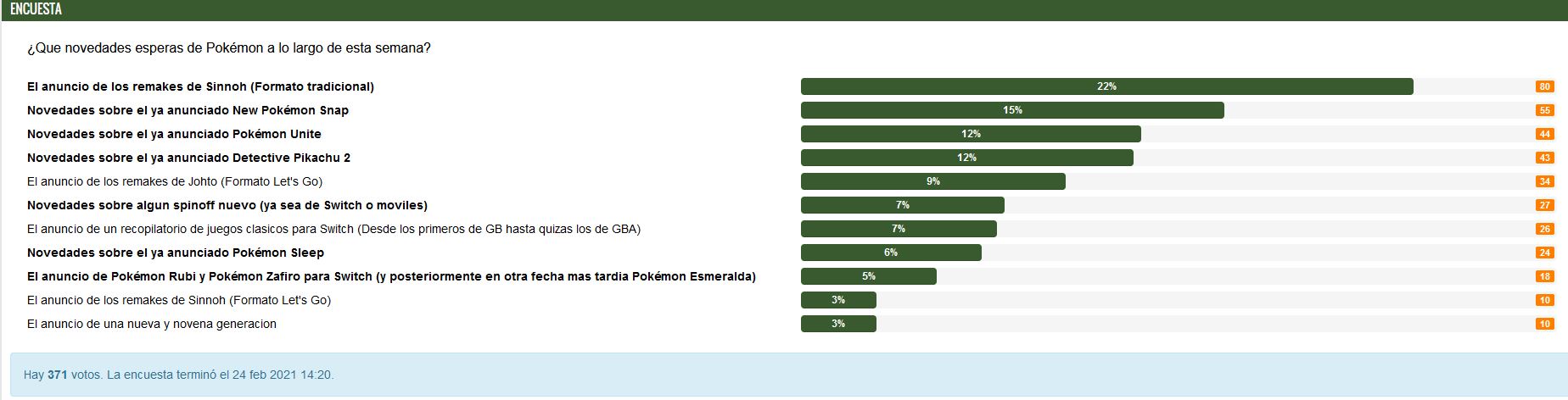 ENCUESTA

¿Que novedades esperas de Pokémon a lo largo de esta semana?

| | | |
|---|---|---|
| El anuncio de los remakes de Sinnoh (Formato tradicional) | 22% | 80 |
| Novedades sobre el ya anunciado New Pokémon Snap | 15% | 55 |
| Novedades sobre el ya anunciado Pokémon Unite | 12% | 44 |
| Novedades sobre el ya anunciado Detective Pikachu 2 | 12% | 43 |
| El anuncio de los remakes de Johto (Formato Let's Go) | 9% | 34 |
| Novedades sobre algun spinoff nuevo (ya sea de Switch o moviles) | 7% | 27 |
| El anuncio de un recopilatorio de juegos clasicos para Switch (Desde los primeros de GB hasta quizas los de GBA) | 7% | 26 |
| Novedades sobre el ya anunciado Pokémon Sleep | 6% | 24 |
| El anuncio de Pokémon Rubi y Pokémon Zafiro para Switch (y posteriormente en otra fecha mas tardia Pokémon Esmeralda) | 5% | 18 |
| El anuncio de los remakes de Sinnoh (Formato Let's Go) | 3% | 10 |
| El anuncio de una nueva y novena generacion | 3% | 10 |

Hay 371 votos. La encuesta terminó el 24 feb 2021 14:20.